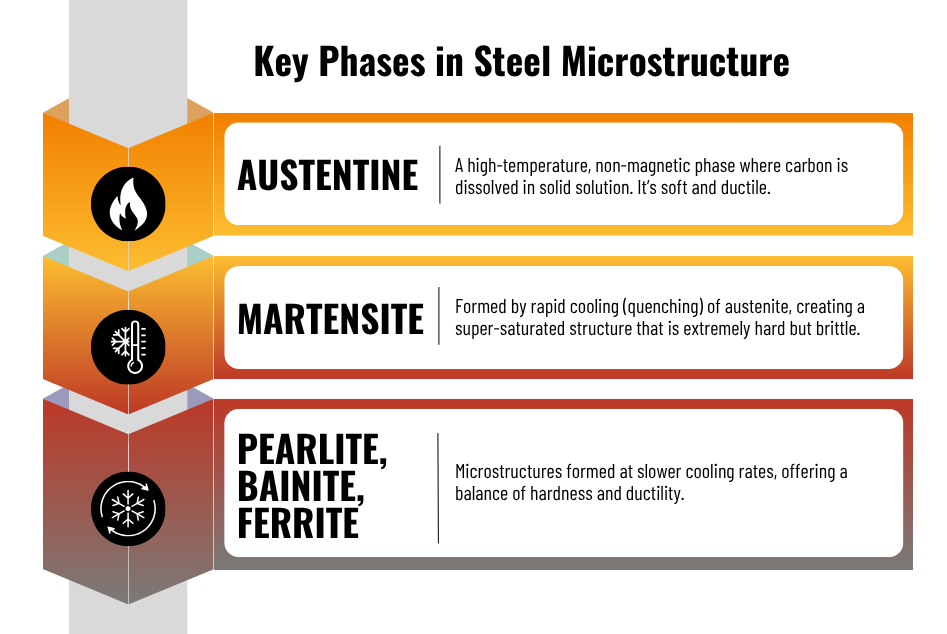 Key Phases in Steel Microstructure

AUSTENTINE

A high-temperature, non-magnetic phase where carbon is dissolved in solid solution. It's soft and ductile.

MARTENSITE

Formed by rapid cooling (quenching) of austenite, creating a super-saturated structure that is extremely hard but brittle.

PEARLITE, BAINITE, FERRITE

Microstructures formed at slower cooling rates, offering a balance of hardness and ductility.